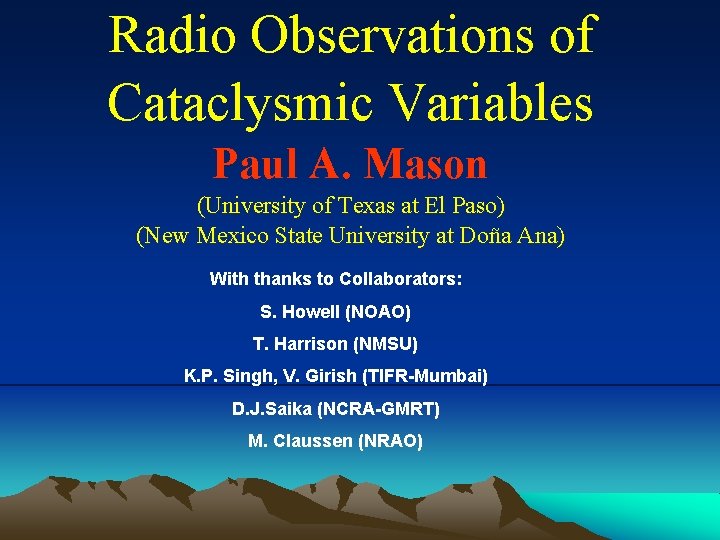 Radio Observations of Cataclysmic Variables

Paul A. Mason

(University of Texas at El Paso)
(New Mexico State University at Doña Ana)

With thanks to Collaborators:

S. Howell (NOAO)

T. Harrison (NMSU)

K.P. Singh, V. Girish (TIFR-Mumbai)

D.J.Saika (NCRA-GMRT)

M. Claussen (NRAO)